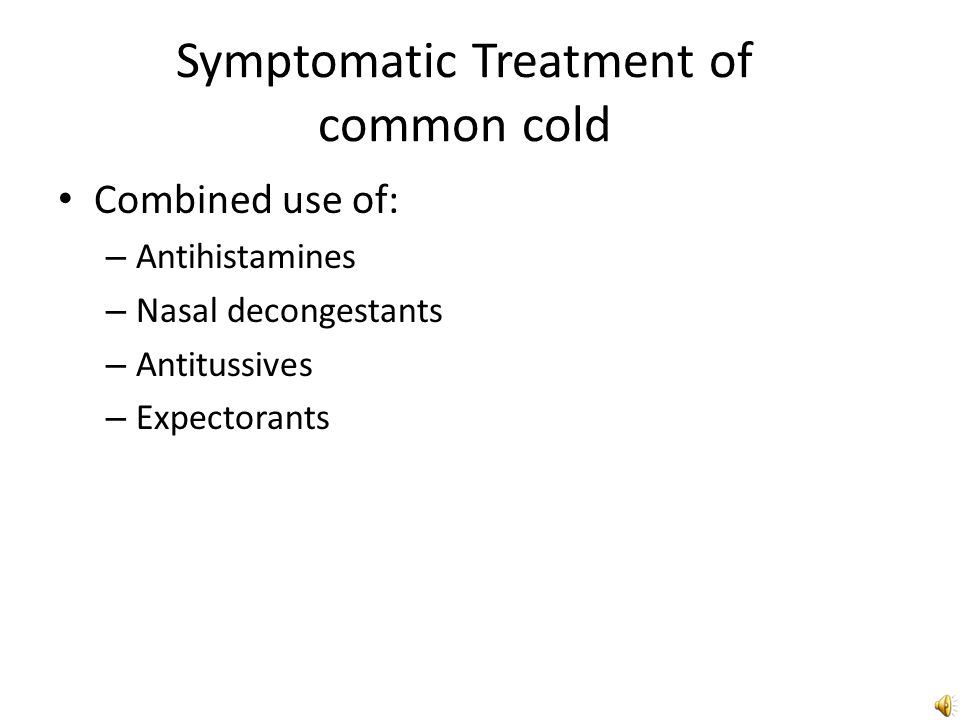 Symptomatic Treatment of common cold

• Combined use of:
  – Antihistamines
  – Nasal decongestants
  – Antitussives
  – Expectorants